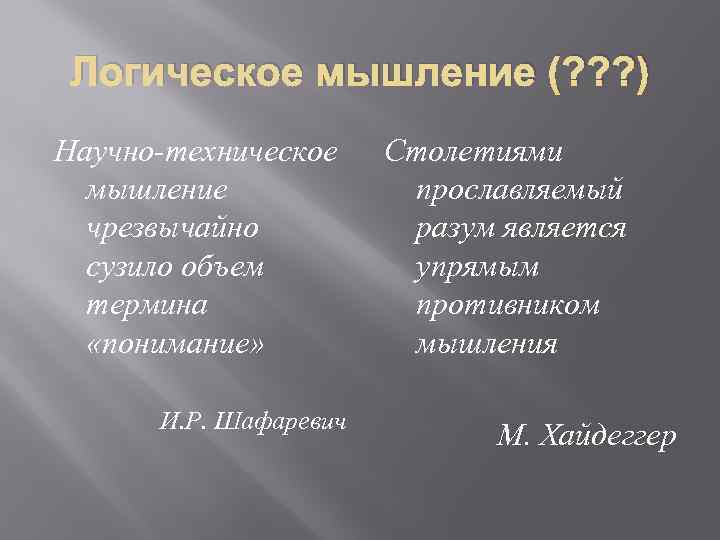 Логическое мышление (???)

Научно-техническое мышление чрезвычайно сузило объем термина «понимание»

И.Р. Шафаревич

Столетиями прославляемый разум является упрямым противником мышления

М. Хайдеггер